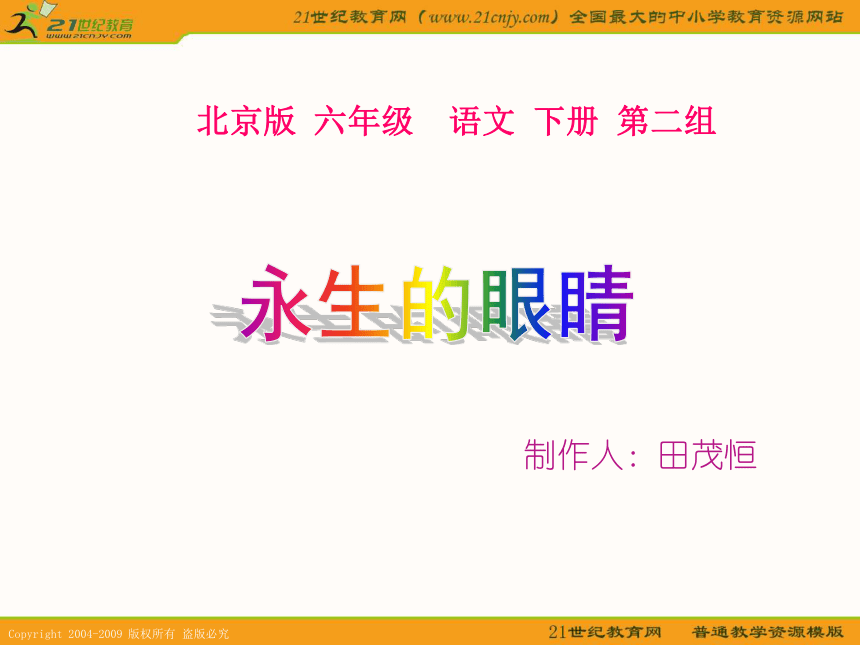 21世纪教育
www.21cnjy.com

21世纪教育网（www.21cnjy.com）全国最大的中小学教育资源网站

北京版 六年级 语文 下册 第二组

永生的眼睛

制作人：田茂恒

Copyright 2004-2009 版权所有 盗版必究

21世纪教育网 普通教学资源模版